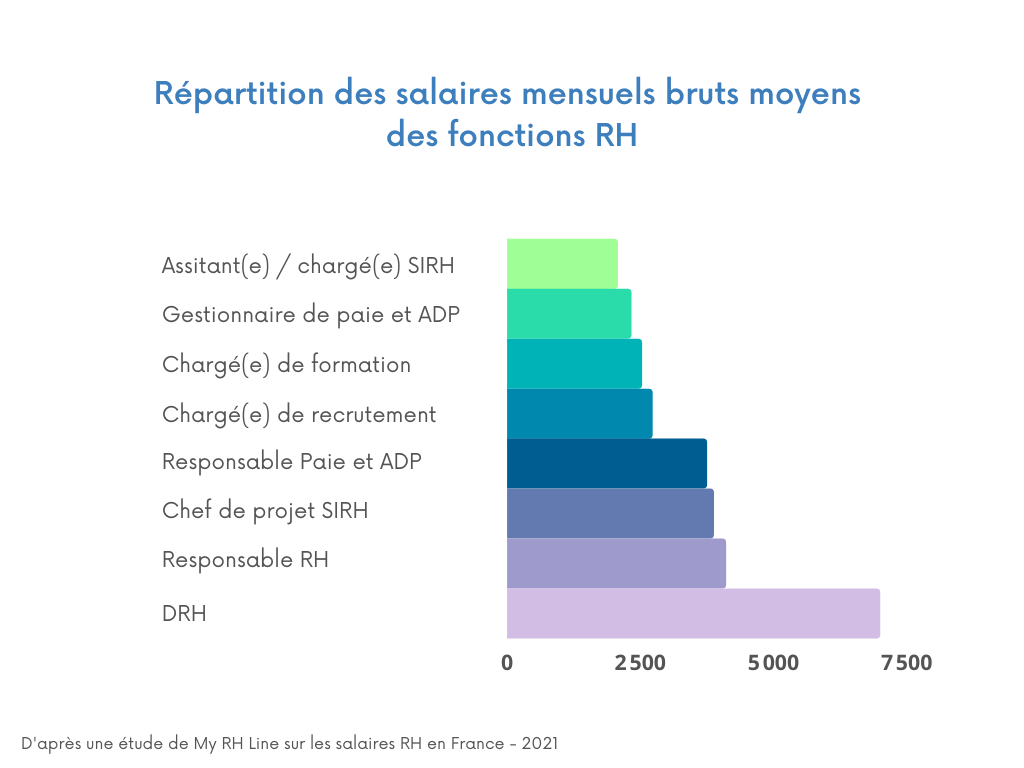 Répartition des salaires mensuels bruts moyens des fonctions RH

Assitant(e) / chargé(e) SIRH
Gestionnaire de paie et ADP
Chargé(e) de formation
Chargé(e) de recrutement
Responsable Paie et ADP
Chef de projet SIRH
Responsable RH
DRH

0
2500
5000
7500

D'après une étude de My RH Line sur les salaires RH en France - 2021